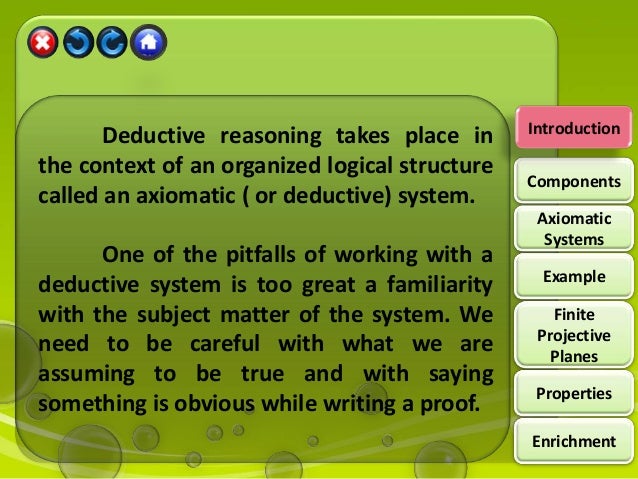 Deductive reasoning takes place in the context of an organized logical structure called an axiomatic ( or deductive) system.

One of the pitfalls of working with a deductive system is too great a familiarity with the subject matter of the system. We need to be careful with what we are assuming to be true and with saying something is obvious while writing a proof.

Introduction

Components

Axiomatic Systems

Example

Finite Projective Planes

Properties

Enrichment